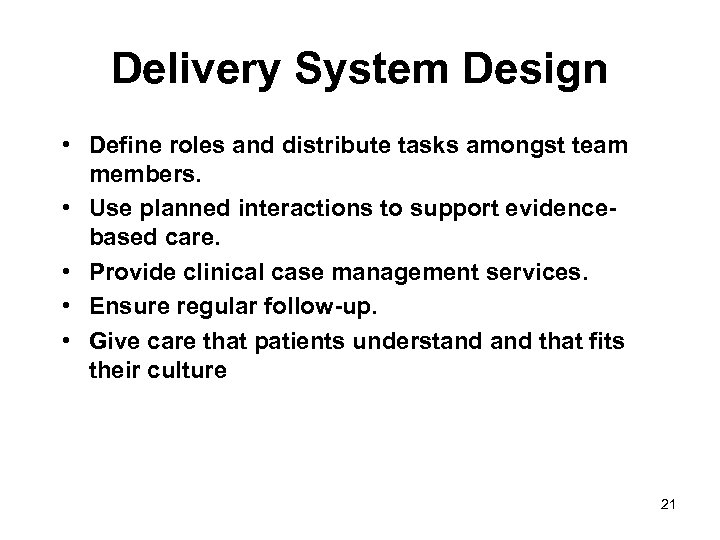 Delivery System Design

• Define roles and distribute tasks amongst team members.
• Use planned interactions to support evidence-based care.
• Provide clinical case management services.
• Ensure regular follow-up.
• Give care that patients understand and that fits their culture

21